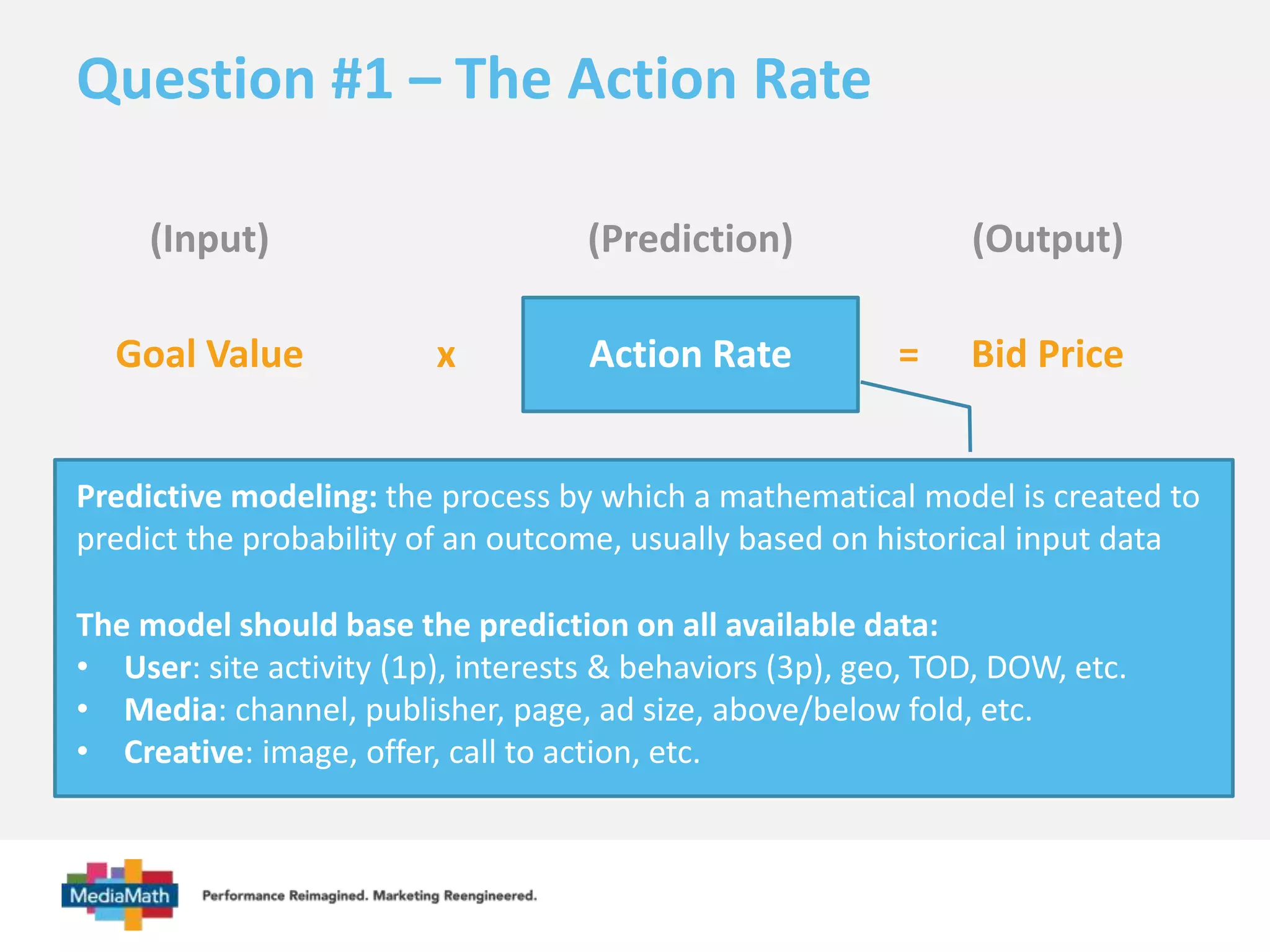 Question #1 – The Action Rate

(Input)

(Prediction)

(Output)

Goal Value x Action Rate = Bid Price

Predictive modeling: the process by which a mathematical model is created to predict the probability of an outcome, usually based on historical input data

The model should base the prediction on all available data:
• User: site activity (1p), interests & behaviors (3p), geo, TOD, DOW, etc.
• Media: channel, publisher, page, ad size, above/below fold, etc.
• Creative: image, offer, call to action, etc.

MediaMath

Performance Reimagined. Marketing Reengineered.